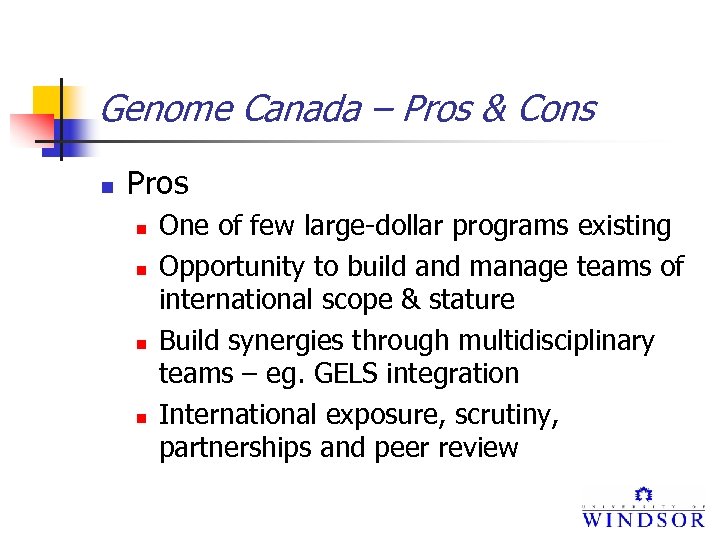 Genome Canada – Pros & Cons

- Pros
  - One of few large-dollar programs existing
  - Opportunity to build and manage teams of international scope & stature
  - Build synergies through multidisciplinary teams – eg. GELS integration
  - International exposure, scrutiny, partnerships and peer review

UNIVERSITY OF
WINDSOR